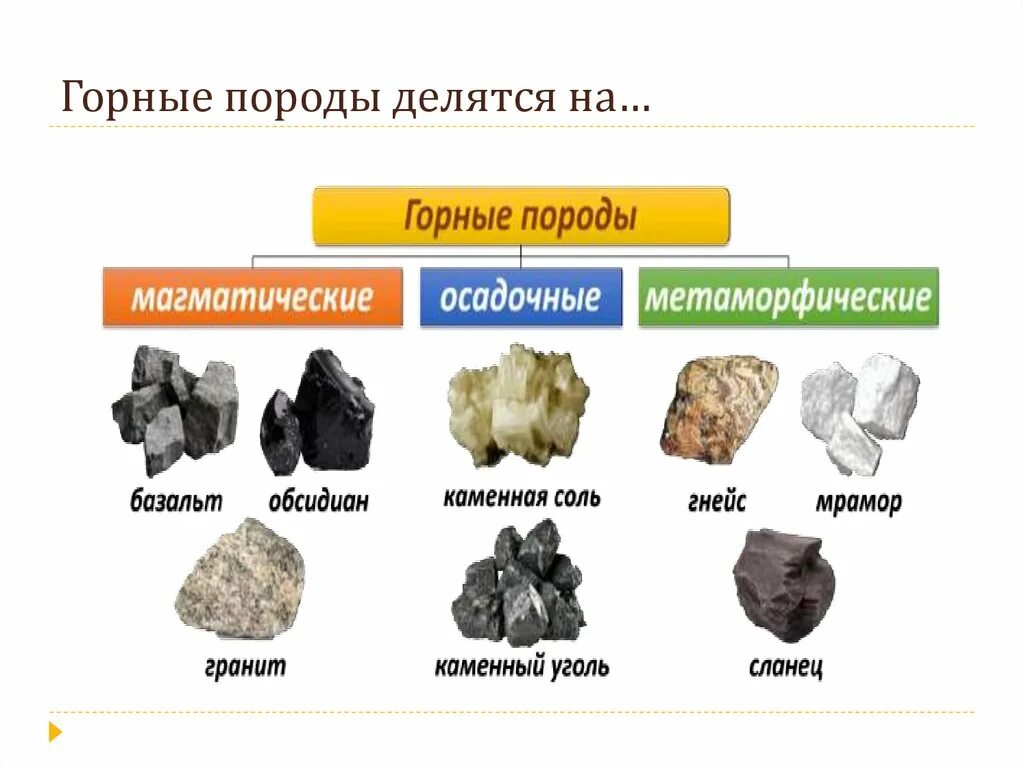 Горные породы делятся на…

Горные породы

магматические

осадочные

метаморфические

базальт

обсидиан

каменная соль

гнейс

мрамор

гранит

каменный уголь

сланец